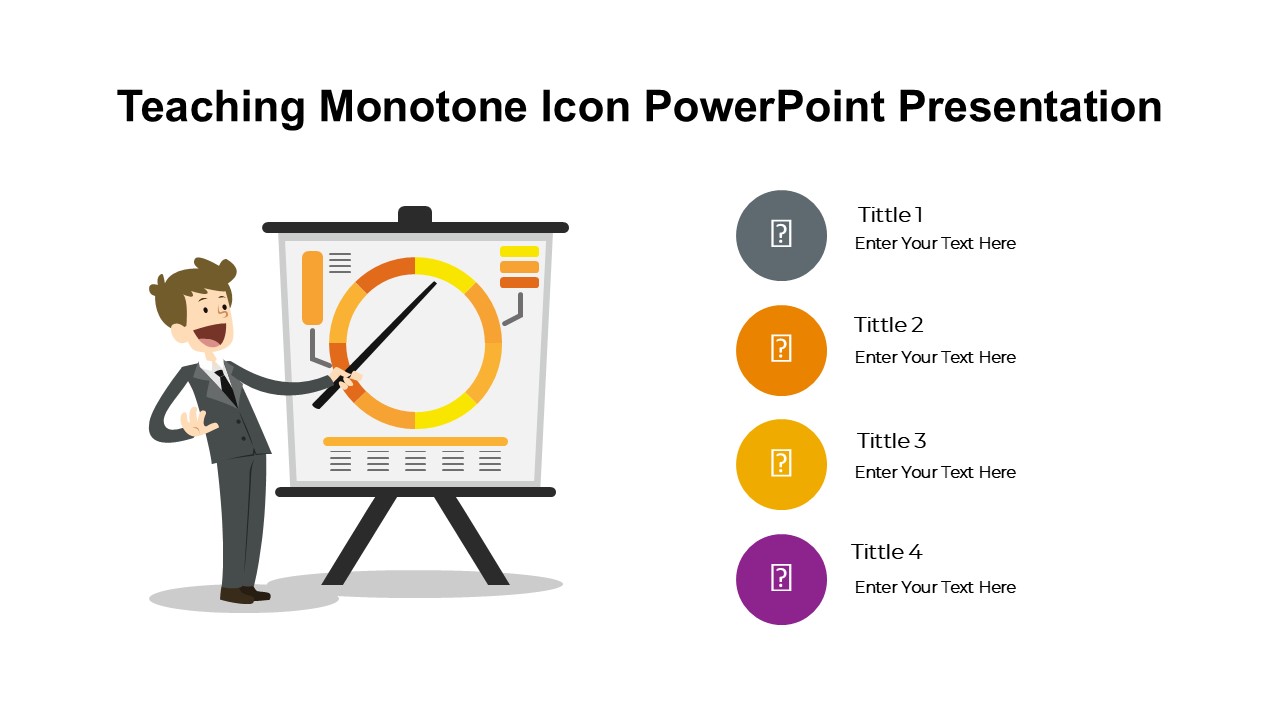 Teaching Monotone Icon PowerPoint Presentation

Tittle 1
Enter Your Text Here

Tittle 2
Enter Your Text Here

Tittle 3
Enter Your Text Here

Tittle 4
Enter Your Text Here